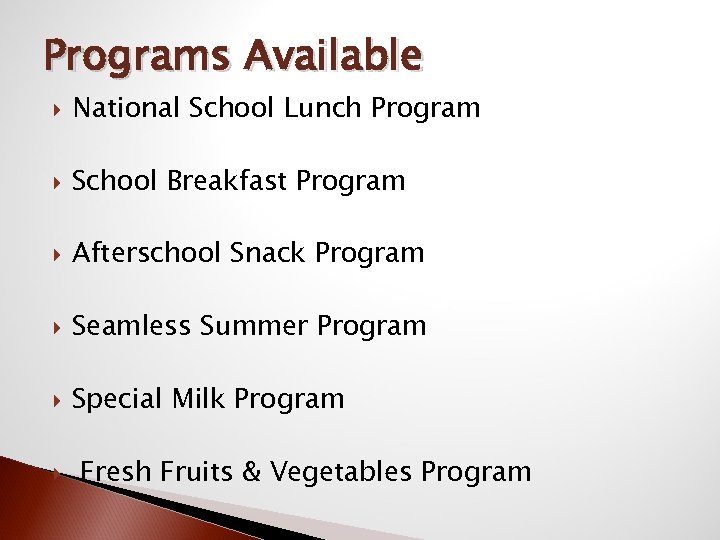 Programs Available

National School Lunch Program

School Breakfast Program

Afterschool Snack Program

Seamless Summer Program

Special Milk Program

Fresh Fruits & Vegetables Program